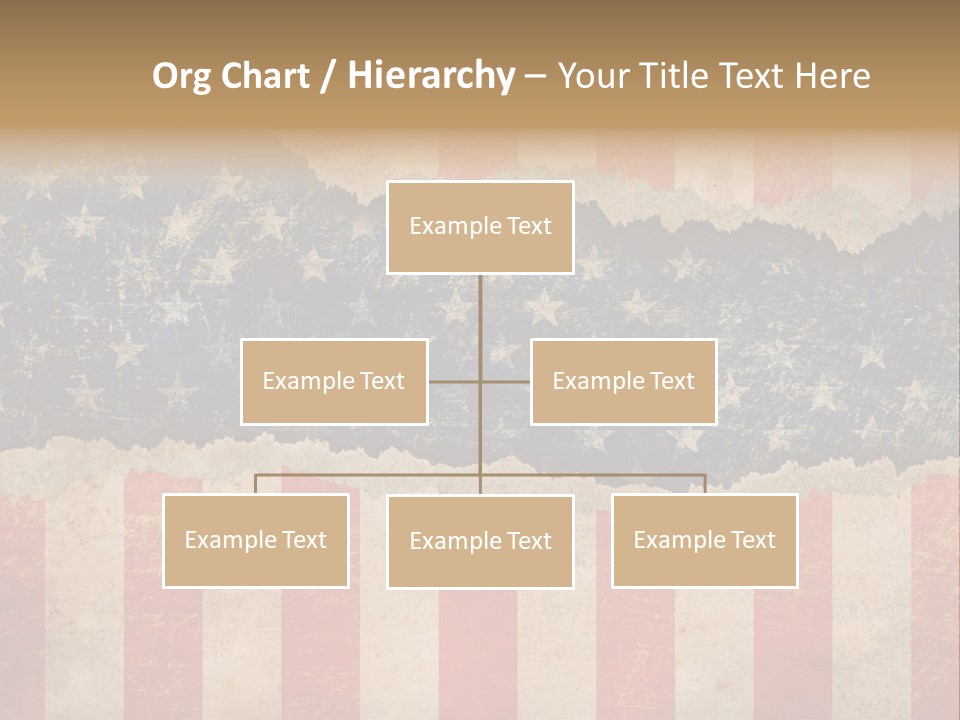 Org Chart / Hierarchy – Your Title Text Here

Example Text

Example Text

Example Text

Example Text

Example Text

Example Text